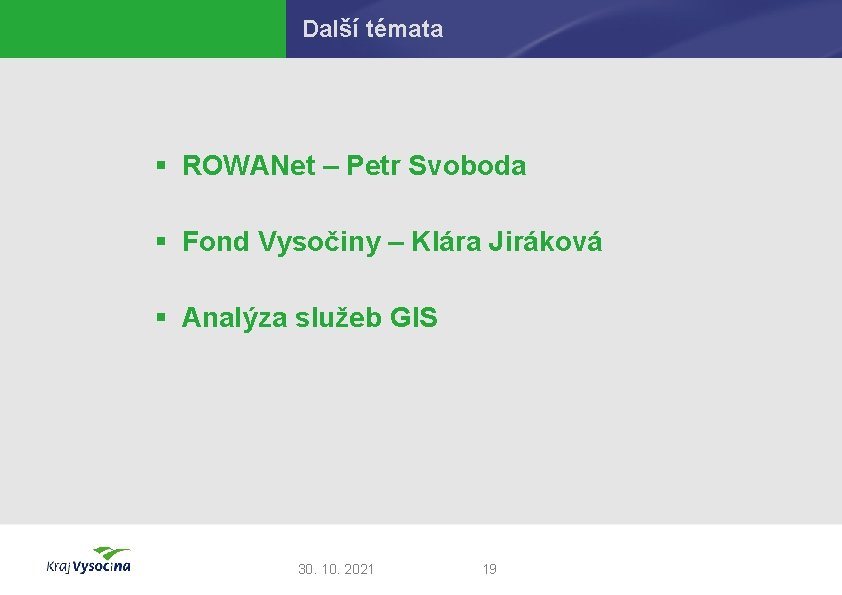 Další témata

▪ ROWANet – Petr Svoboda

▪ Fond Vysočiny – Klára Jiráková

▪ Analýza služeb GIS

Kraj Vysočina

30. 10. 2021

19